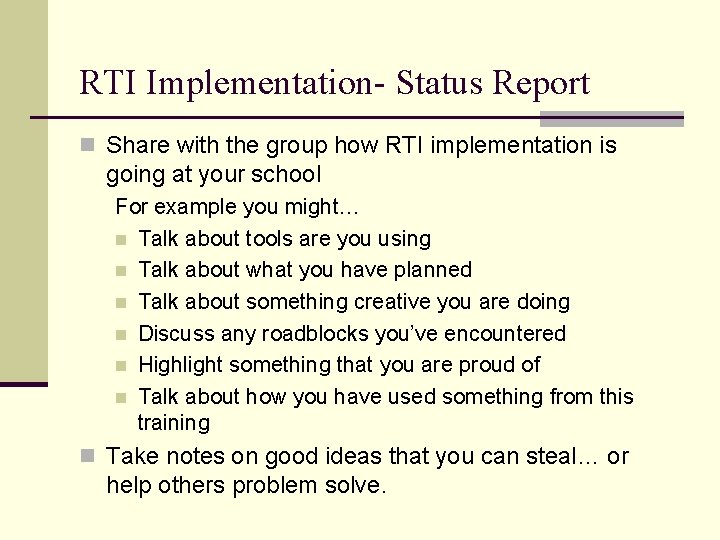 RTI Implementation- Status Report

Share with the group how RTI implementation is going at your school

For example you might…

Talk about tools are you using

Talk about what you have planned

Talk about something creative you are doing

Discuss any roadblocks you've encountered

Highlight something that you are proud of

Talk about how you have used something from this training

Take notes on good ideas that you can steal… or help others problem solve.